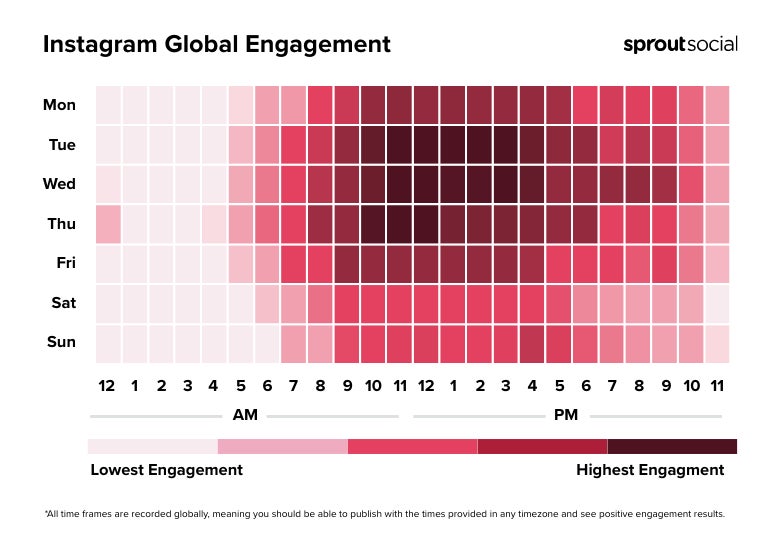 Instagram Global Engagement

sproutsocial

Mon
Tue
Wed
Thu
Fri
Sat
Sun

12 1 2 3 4 5 6 7 8 9 10 11 12 1 2 3 4 5 6 7 8 9 10 11

AM

PM

Lowest Engagement

Highest Engagment

*All time frames are recorded globally, meaning you should be able to publish with the times provided in any timezone and see positive engagement results.